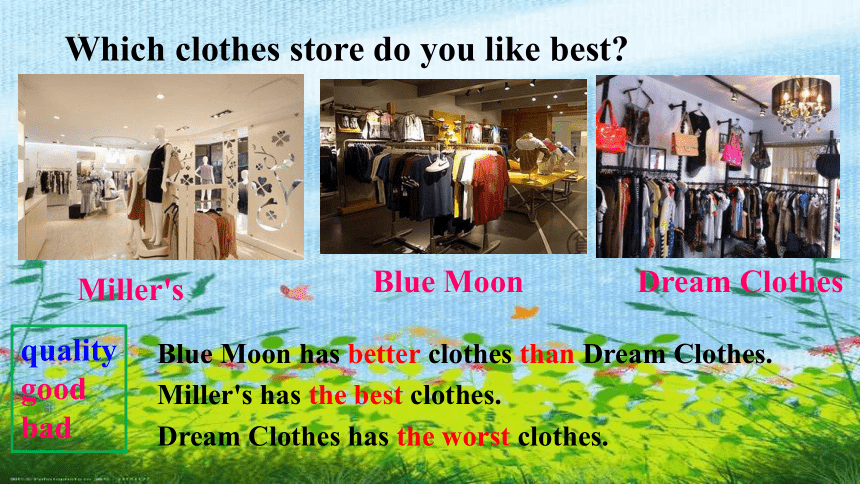 Which clothes store do you like best?

Miller's

Blue Moon

Dream Clothes

quality
good
bad

Blue Moon has better clothes than Dream Clothes.
Miller's has the best clothes.
Dream Clothes has the worst clothes.